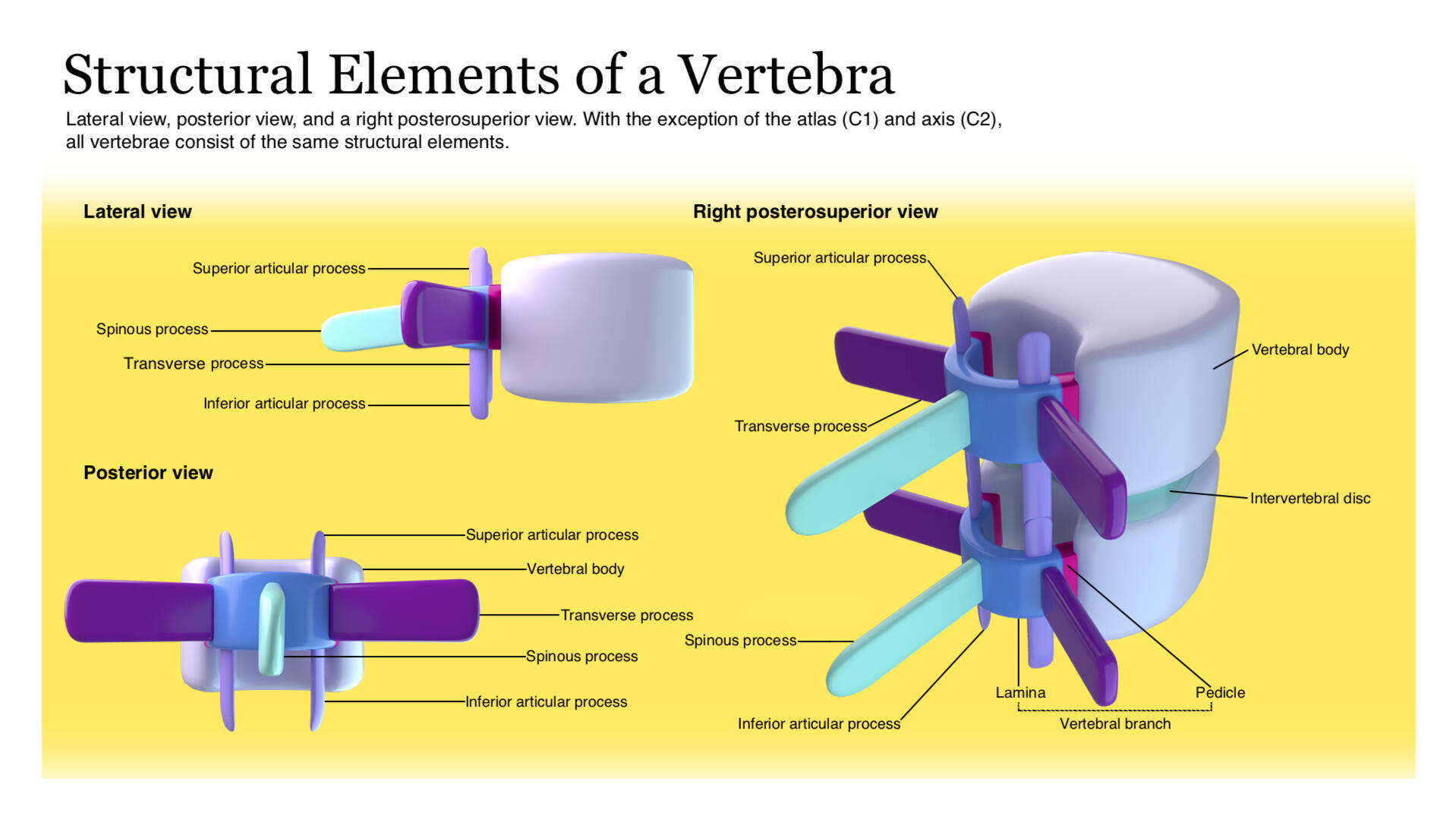 Structural Elements of a Vertebra

Lateral view, posterior view, and a right posterosuperior view. With the exception of the atlas (C1) and axis (C2), all vertebrae consist of the same structural elements.

Lateral view

Superior articular process
Spinous process
Transverse process
Inferior articular process

Posterior view

Superior articular process
Vertebral body
Transverse process
Spinous process
Inferior articular process

Right posterosuperior view

Superior articular process
Vertebral body
Transverse process
Intervertebral disc
Spinous process
Lamina
Pedicle
Vertebral branch
Inferior articular process